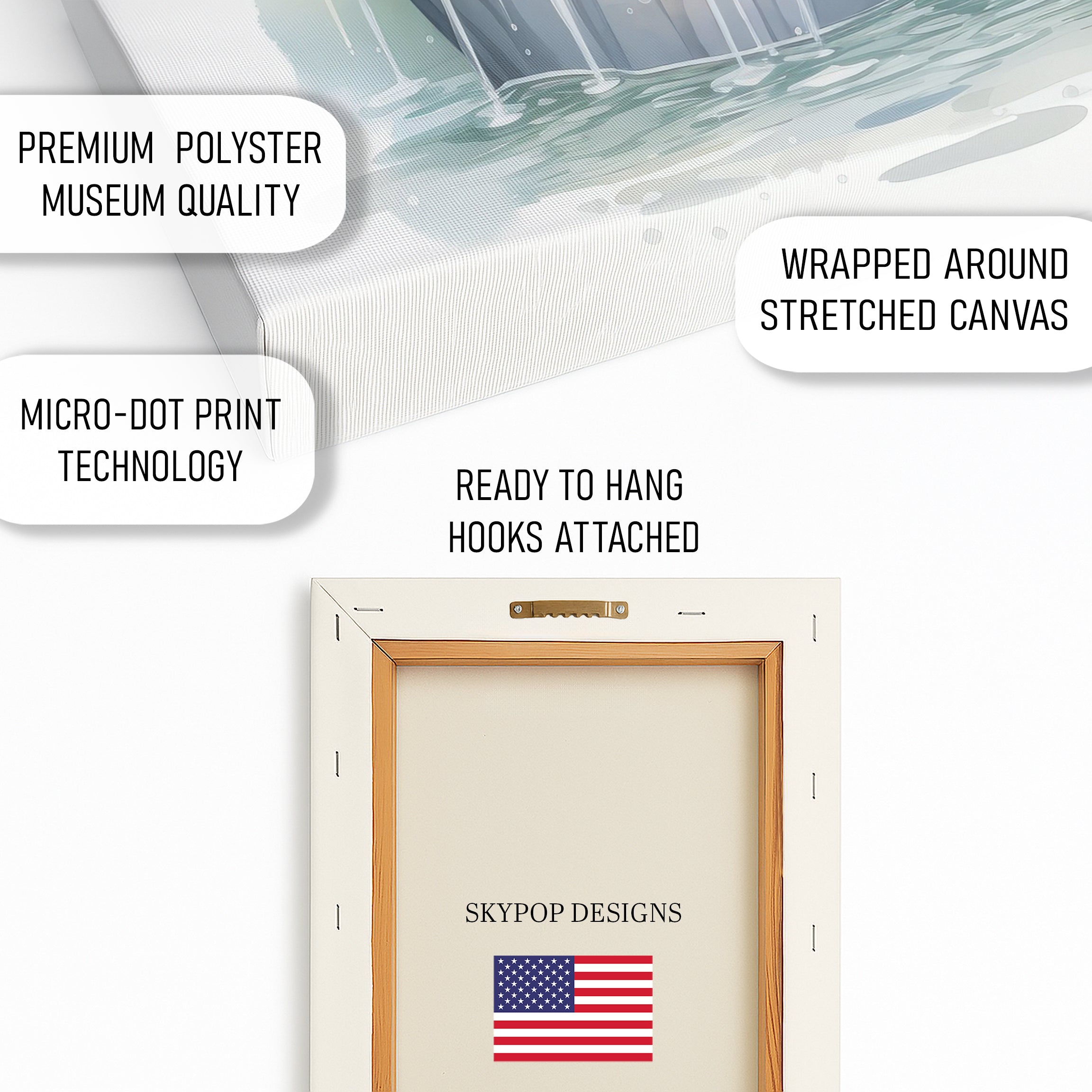 PREMIUM POLYSTER
MUSEUM QUALITY

WRAPPED AROUND
STRETCHED CANVAS

MICRO-DOT PRINT
TECHNOLOGY

READY TO HANG
HOOKS ATTACHED

SKYPOP DESIGNS